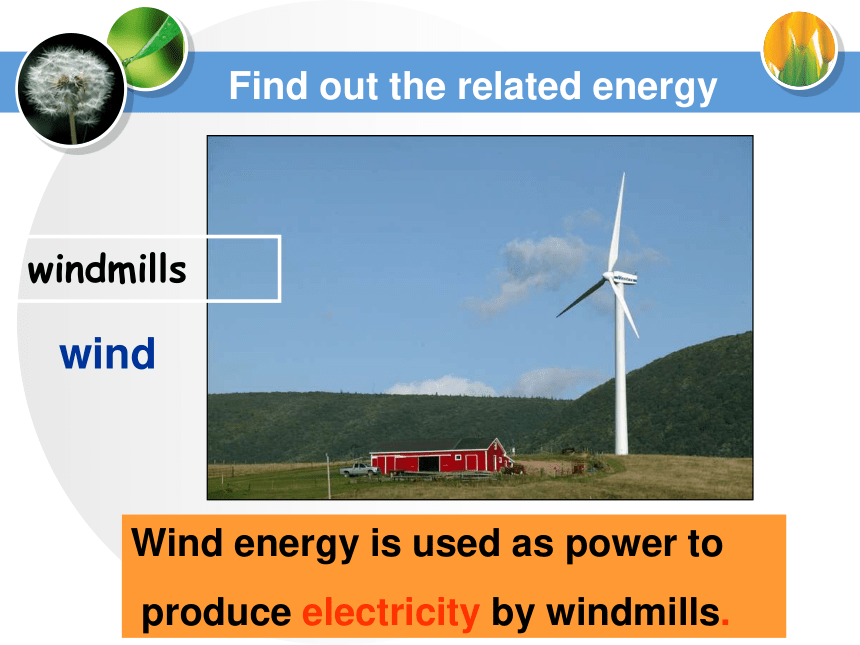 Find out the related energy

windmills

wind

Wind energy is used as power to produce electricity by windmills.